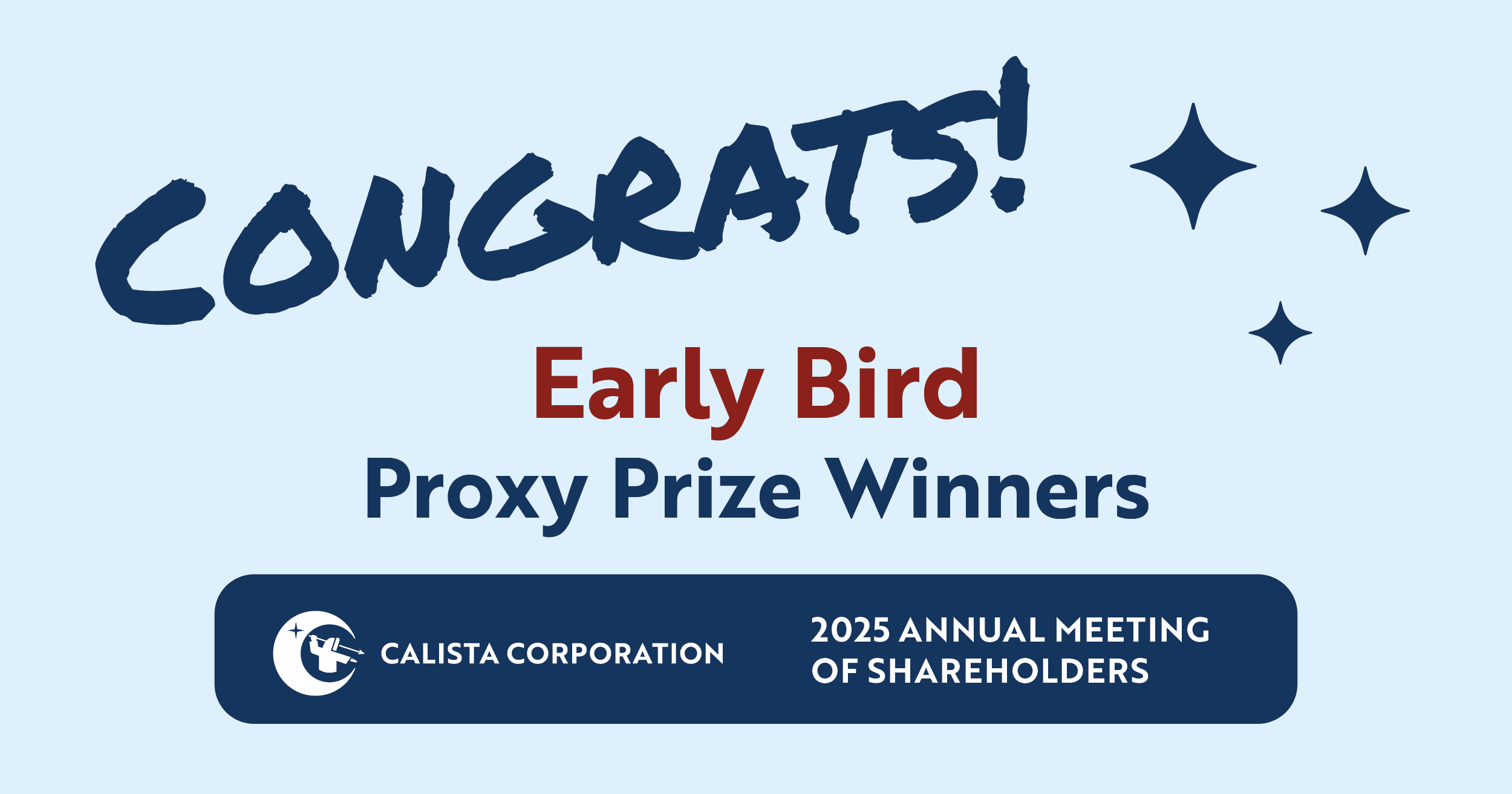 CONGRATS!

Early Bird
Proxy Prize Winners

CALISTA CORPORATION

2025 ANNUAL MEETING
OF SHAREHOLDERS